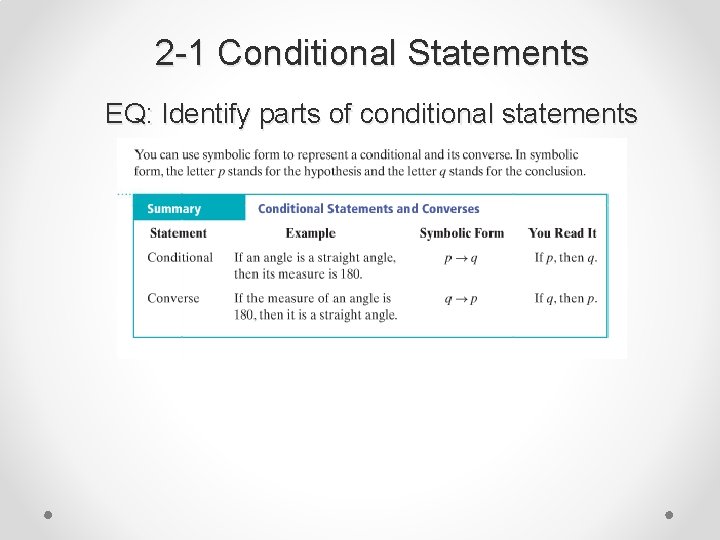 2-1 Conditional Statements

EQ: Identify parts of conditional statements

You can use symbolic form to represent a conditional and its converse. In symbolic form, the letter $p$ stands for the hypothesis and the letter $q$ stands for the conclusion.

Summary Conditional Statements and Converses

| Statement | Example | Symbolic Form | You Read It |
|---|---|---|---|
| Conditional | If an angle is a straight angle, then its measure is 180. | $p \rightarrow q$ | If $p$, then $q$. |
| Converse | If the measure of an angle is 180, then it is a straight angle. | $q \rightarrow p$ | If $q$, then $p$. |